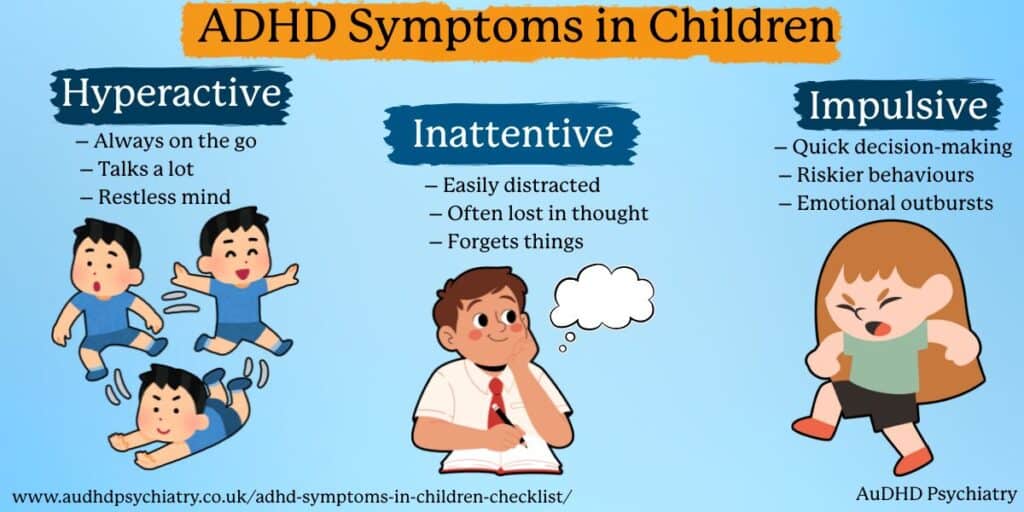 ADHD Symptoms in Children

Hyperactive
– Always on the go
– Talks a lot
– Restless mind

Inattentive
– Easily distracted
– Often lost in thought
– Forgets things

Impulsive
– Quick decision-making
– Riskier behaviours
– Emotional outbursts

www.audhdpsychiatry.co.uk/adhd-symptoms-in-children-checklist/

AuDHD Psychiatry